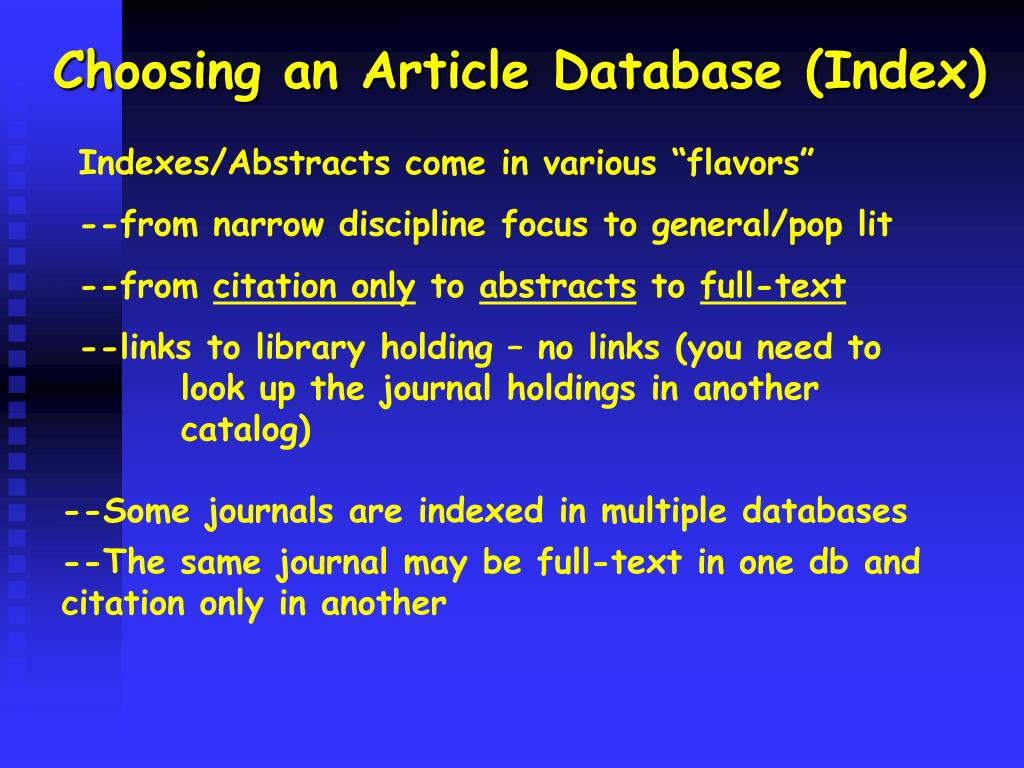 Choosing an Article Database (Index)

Indexes/Abstracts come in various “flavors”

--from narrow discipline focus to general/pop lit

--from citation only to abstracts to full-text

--links to library holding – no links (you need to look up the journal holdings in another catalog)

--Some journals are indexed in multiple databases

--The same journal may be full-text in one db and citation only in another